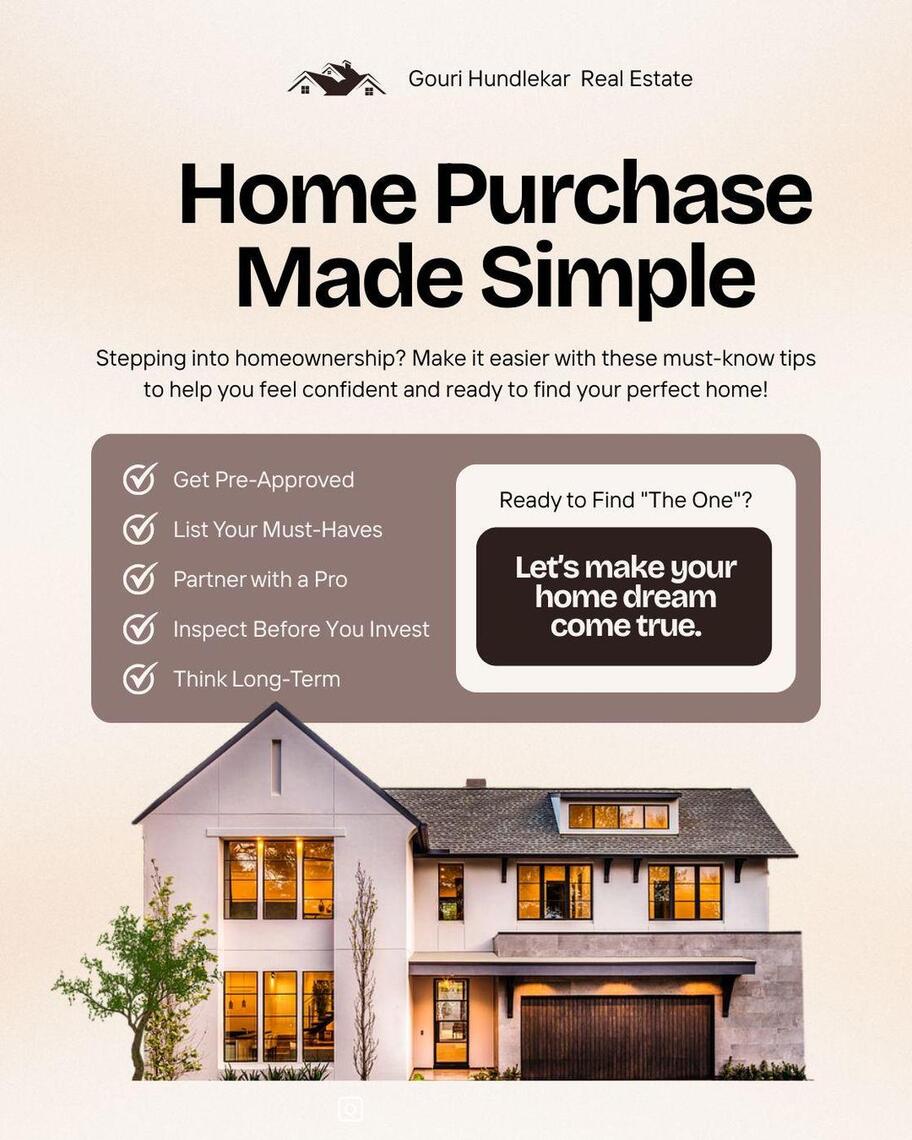 Gouri Hundlekar Real Estate

Home Purchase Made Simple

Stepping into homeownership? Make it easier with these must-know tips to help you feel confident and ready to find your perfect home!

Get Pre-Approved
List Your Must-Haves
Partner with a Pro
Inspect Before You Invest
Think Long-Term

Ready to Find "The One"?

Let's make your home dream come true.